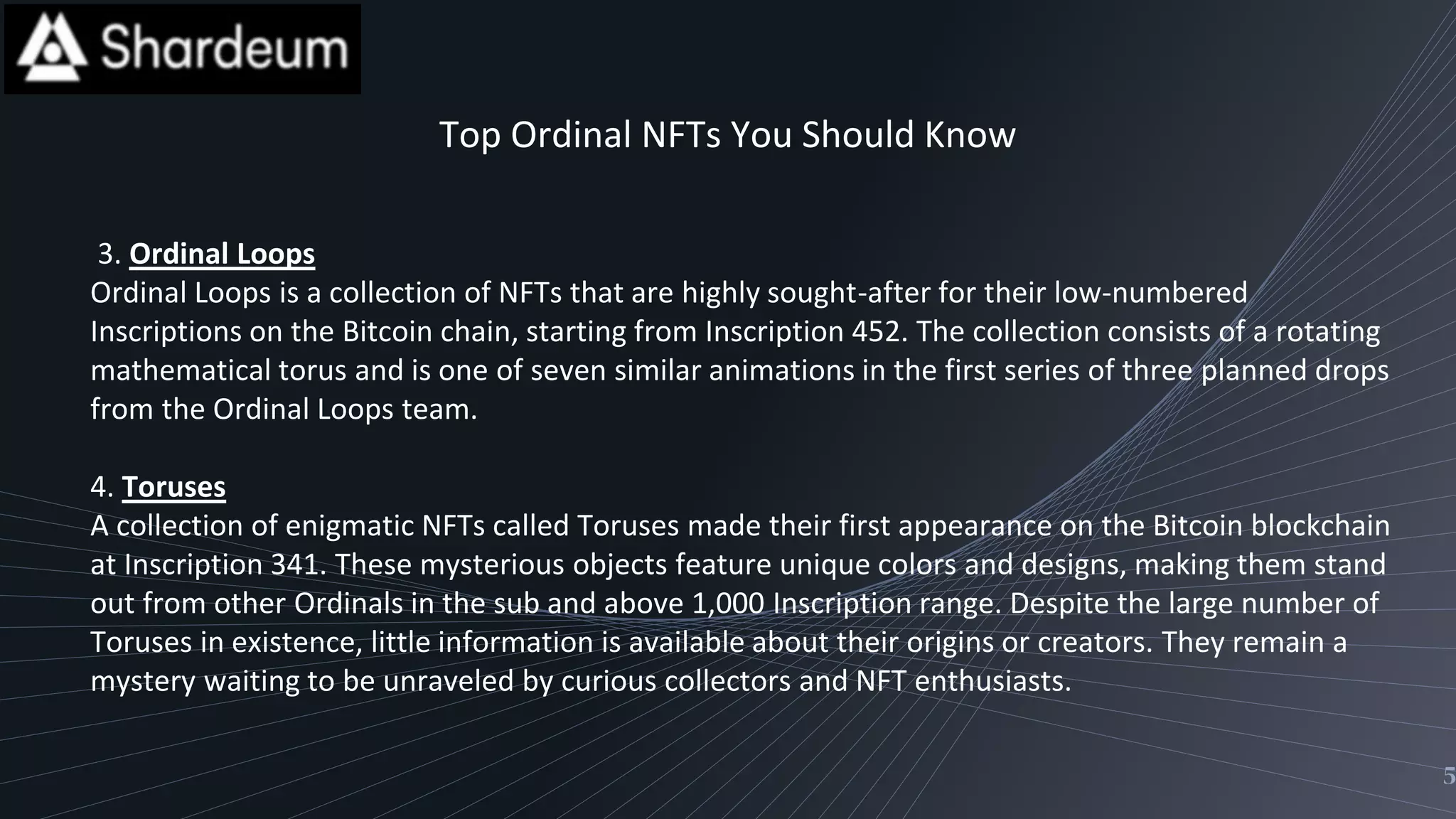 Shardeum

Top Ordinal NFTs You Should Know

3. Ordinal Loops
Ordinal Loops is a collection of NFTs that are highly sought-after for their low-numbered Inscriptions on the Bitcoin chain, starting from Inscription 452. The collection consists of a rotating mathematical torus and is one of seven similar animations in the first series of three planned drops from the Ordinal Loops team.

4. Toruses
A collection of enigmatic NFTs called Toruses made their first appearance on the Bitcoin blockchain at Inscription 341. These mysterious objects feature unique colors and designs, making them stand out from other Ordinals in the sub and above 1,000 Inscription range. Despite the large number of Toruses in existence, little information is available about their origins or creators. They remain a mystery waiting to be unraveled by curious collectors and NFT enthusiasts.

5